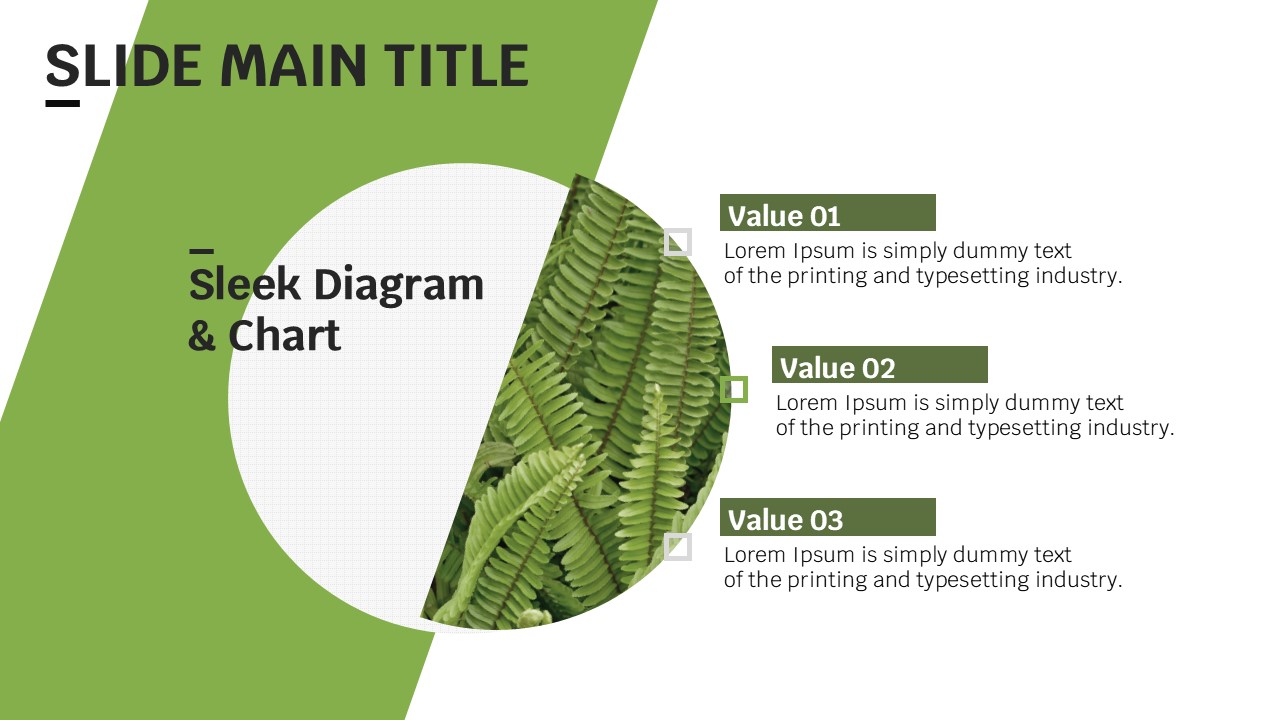 SLIDE MAIN TITLE

Sleek Diagram & Chart

Value 01
Lorem Ipsum is simply dummy text of the printing and typesetting industry.

Value 02
Lorem Ipsum is simply dummy text of the printing and typesetting industry.

Value 03
Lorem Ipsum is simply dummy text of the printing and typesetting industry.